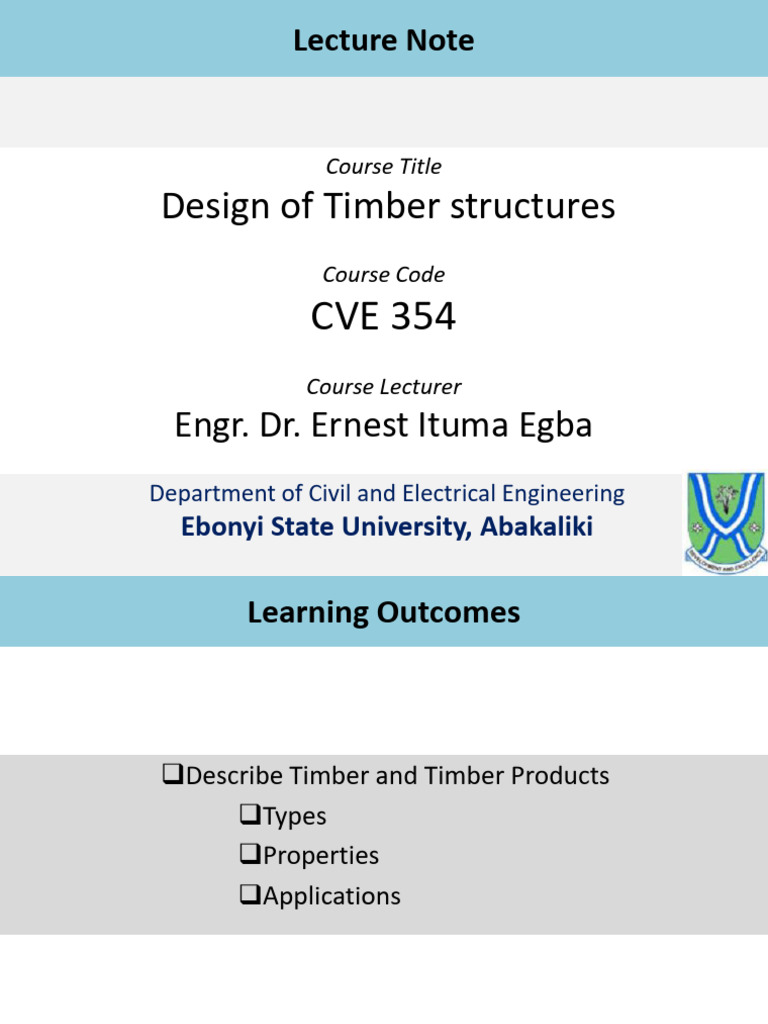 Lecture Note

Course Title

Design of Timber structures

Course Code

CVE 354

Course Lecturer

Engr. Dr. Ernest Ituma Egba

Department of Civil and Electrical Engineering

Ebonyi State University, Abakaliki

DEVELOPMENT AND EXCELLENCE

Learning Outcomes

❑Describe Timber and Timber Products

❑Types

❑Properties

❑Applications